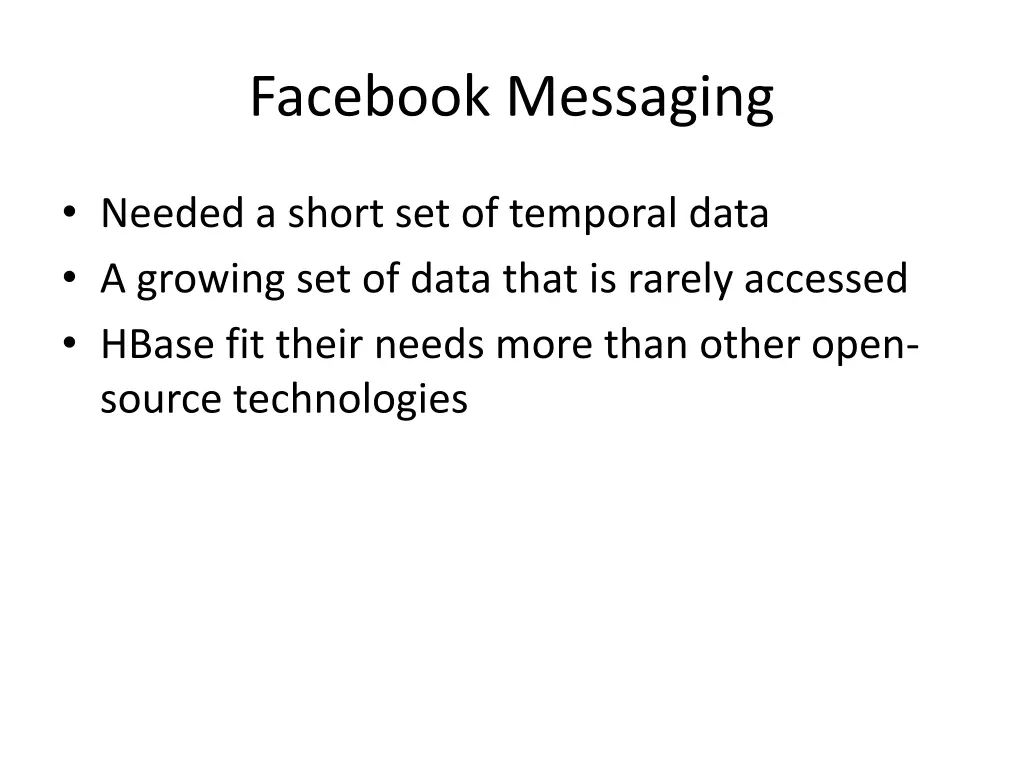 Facebook Messaging

• Needed a short set of temporal data
• A growing set of data that is rarely accessed
• HBase fit their needs more than other open-source technologies